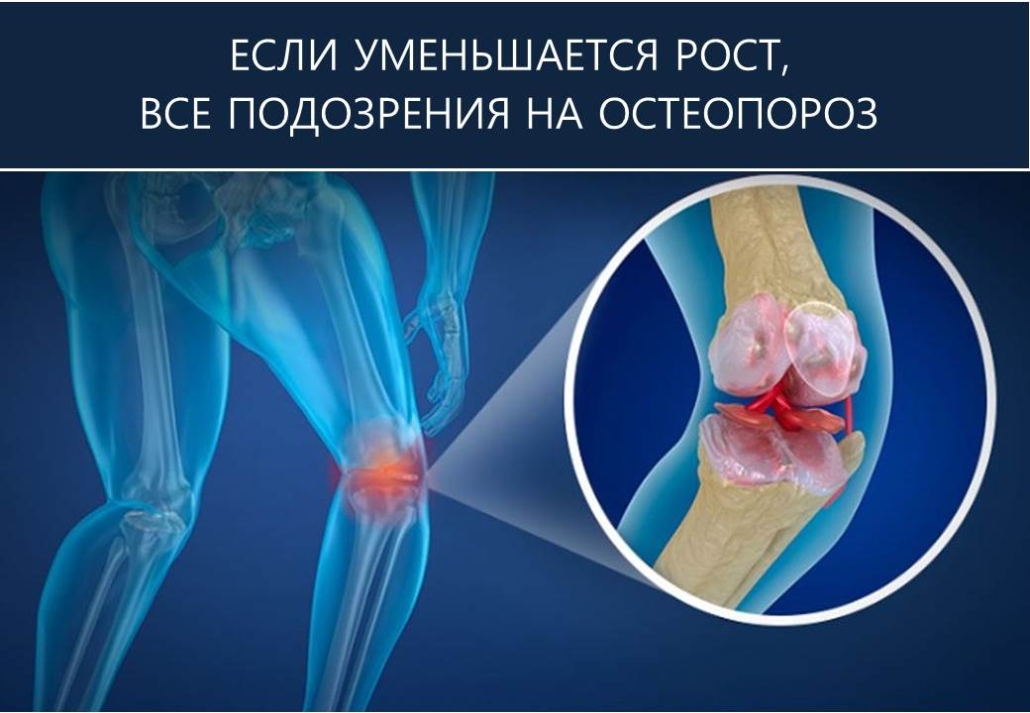 ЕСЛИ УМЕНЬШАЕТСЯ РОСТ, ВСЕ ПОДОЗРЕНИЯ НА ОСТЕОПОРОЗ